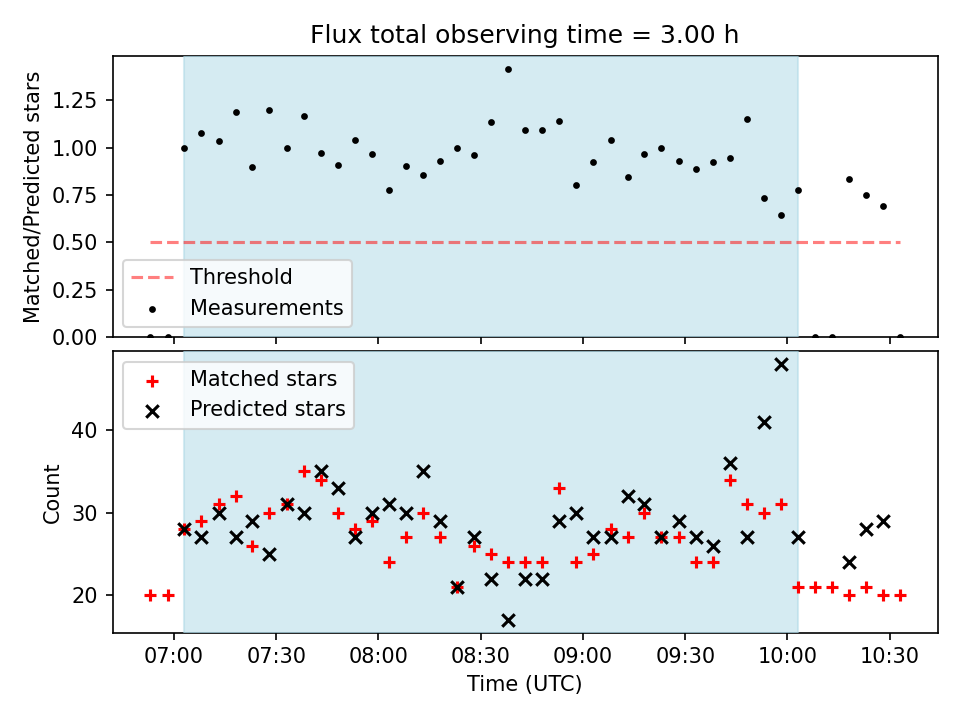 Flux total observing time = 3.00 h

Matched/Predicted stars

1.25
1.00
0.75
0.50
0.25
0.00

Threshold
Measurements

Matched stars
Predicted stars

Count

40
30
20

07:00
07:30
08:00
08:30
09:00
09:30
10:00
10:30

Time (UTC)